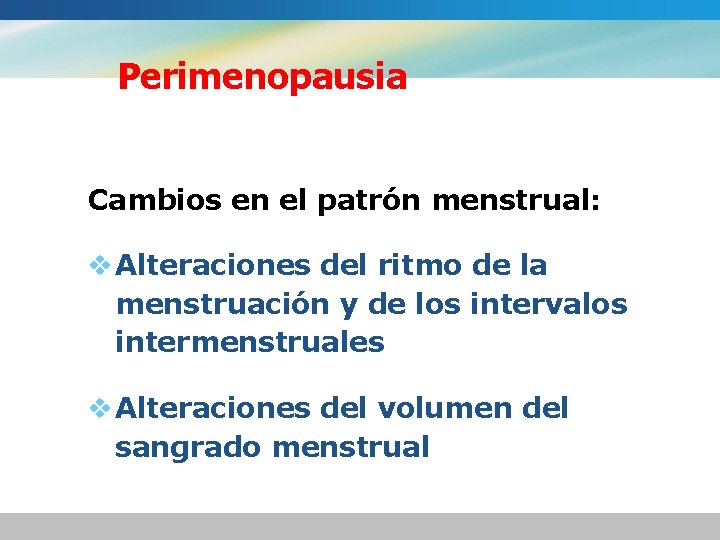 Perimenopausia

Cambios en el patrón menstrual:

❖ Alteraciones del ritmo de la menstruación y de los intervalos intermenstruales

❖ Alteraciones del volumen del sangrado menstrual